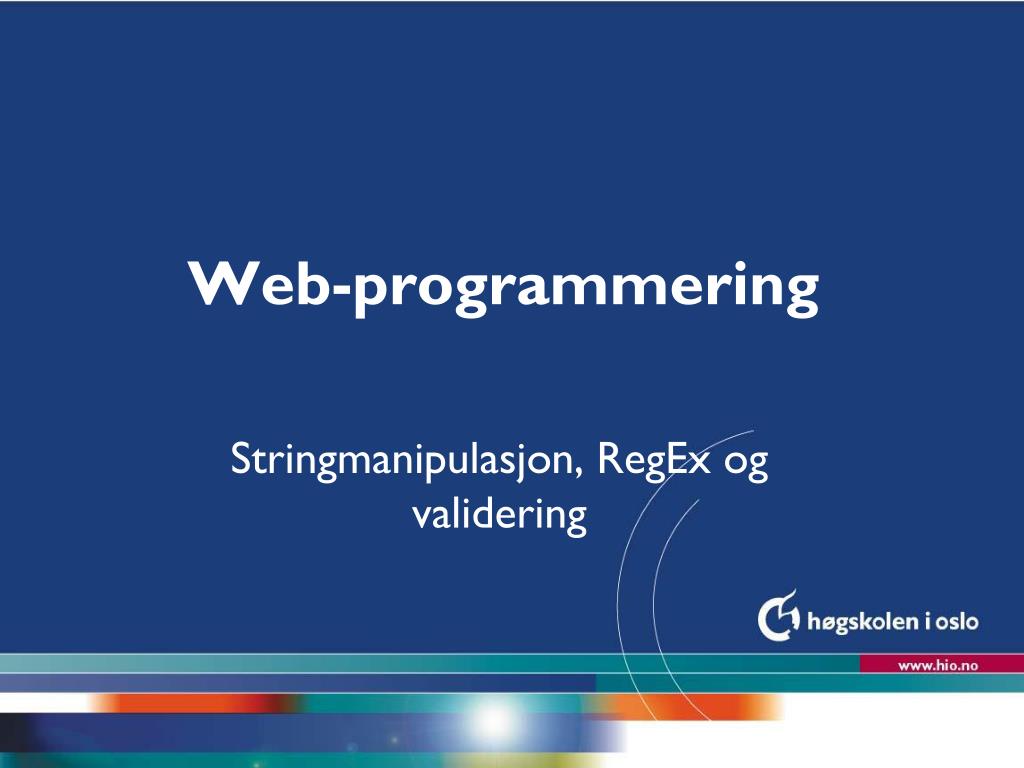 Web-programmering

Stringmanipulasjon, RegEx og validering

høgskolen i oslo

www.hio.no